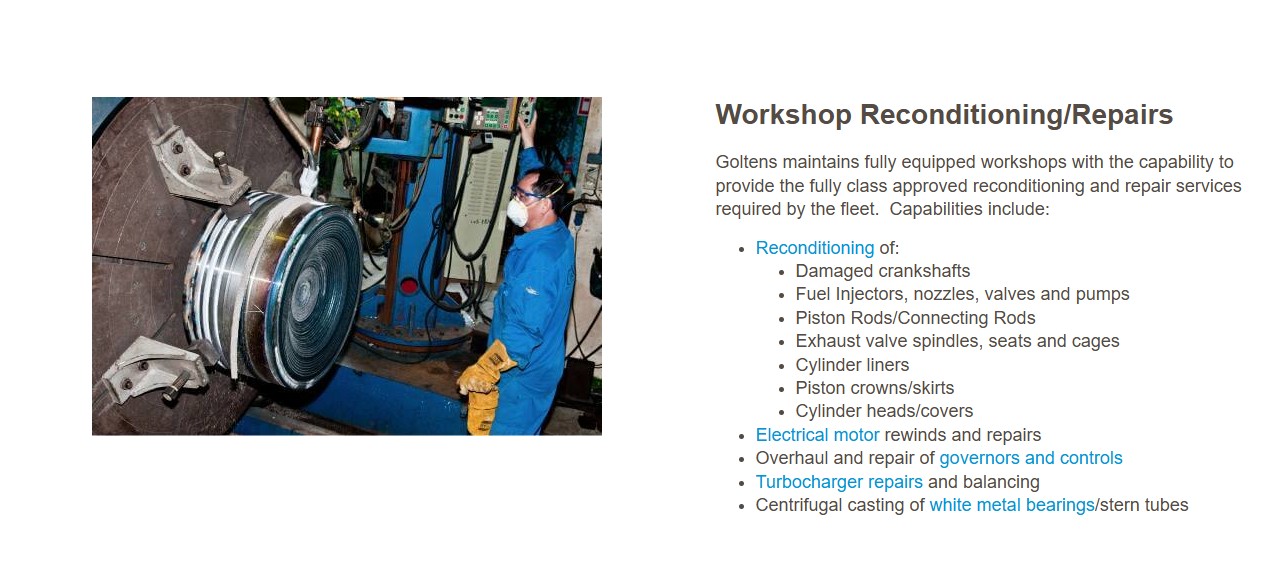 Workshop Reconditioning/Repairs

Goltens maintains fully equipped workshops with the capability to provide the fully class approved reconditioning and repair services required by the fleet.  Capabilities include:

- Reconditioning of:
  - Damaged crankshafts
  - Fuel Injectors, nozzles, valves and pumps
  - Piston Rods/Connecting Rods
  - Exhaust valve spindles, seats and cages
  - Cylinder liners
  - Piston crowns/skirts
  - Cylinder heads/covers
- Electrical motor rewinds and repairs
- Overhaul and repair of governors and controls
- Turbocharger repairs and balancing
- Centrifugal casting of white metal bearings/stern tubes